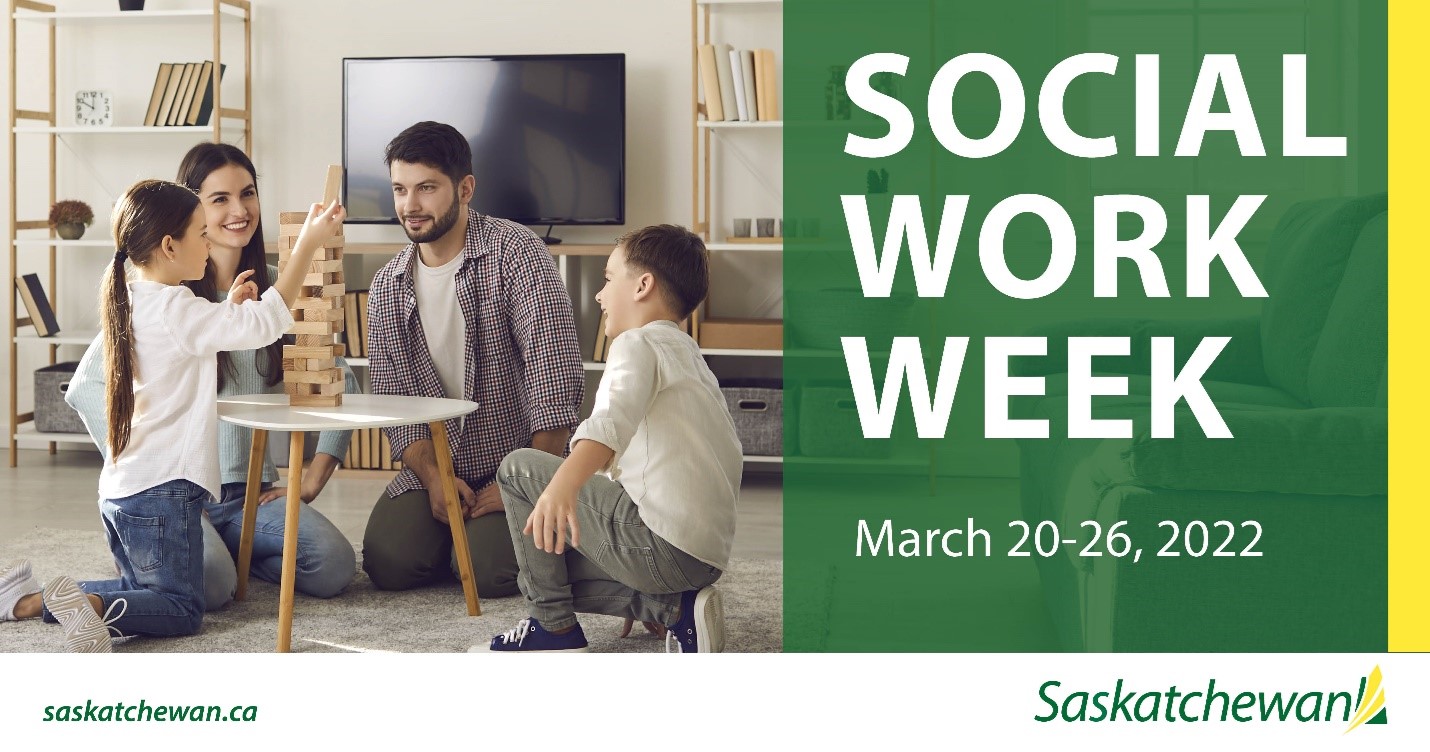 SOCIAL WORK WEEK

March 20-26, 2022

saskatchewan.ca

Saskatchewan